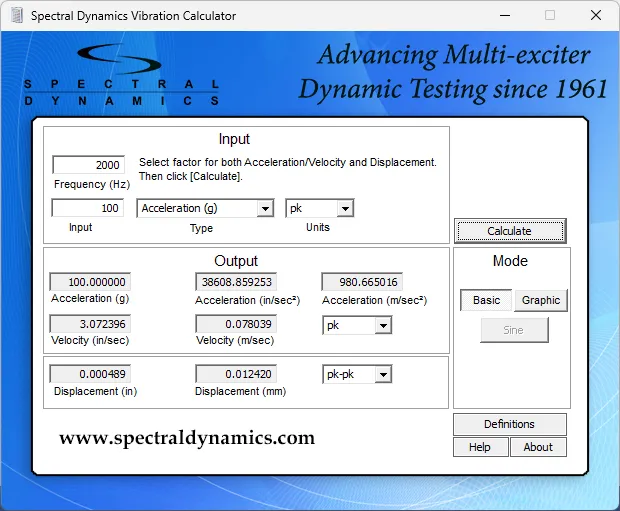 Spectral Dynamics Vibration Calculator

SPECTRAL DYNAMICS

Advancing Multi-exciter Dynamic Testing since 1961

Input

2000
Frequency (Hz)

Select factor for both Acceleration/Velocity and Displacement. Then click [Calculate].

100
Input

Acceleration (g)
Type

pk
Units

Calculate

Output

100.000000
Acceleration (g)

38608.859253
Acceleration (in/sec²)

980.665016
Acceleration (m/sec²)

3.072396
Velocity (in/sec)

0.078039
Velocity (m/sec)

pk

0.000489
Displacement (in)

0.012420
Displacement (mm)

pk-pk

Mode

Basic
Graphic
Sine

Definitions
Help
About

www.spectraldynamics.com